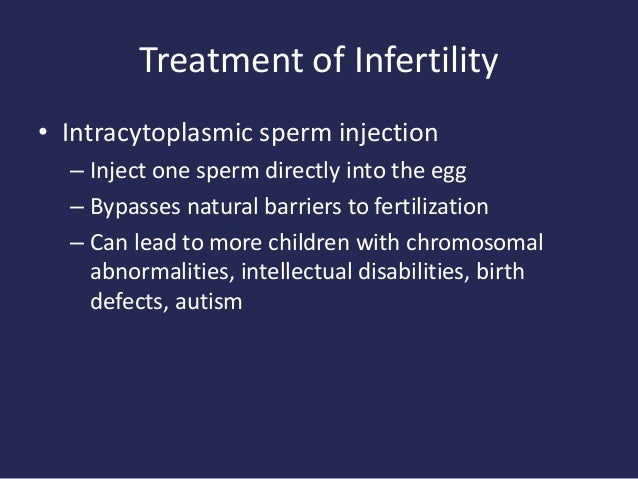 Treatment of Infertility

• Intracytoplasmic sperm injection
  – Inject one sperm directly into the egg
  – Bypasses natural barriers to fertilization
  – Can lead to more children with chromosomal abnormalities, intellectual disabilities, birth defects, autism